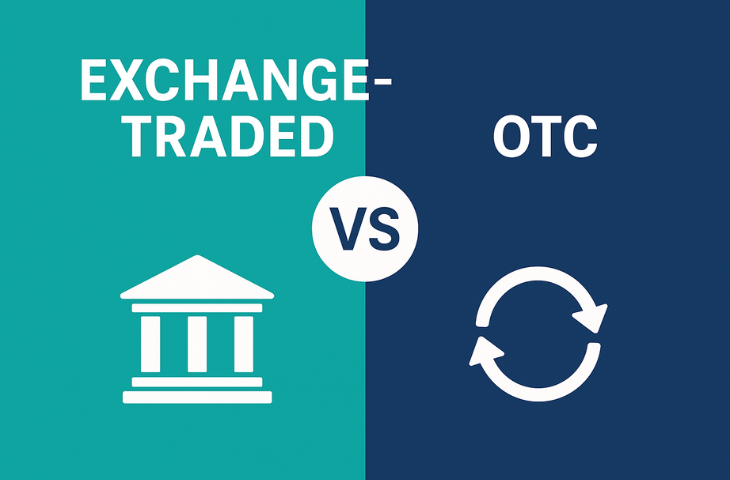 EXCHANGE-TRADED

VS

OTC